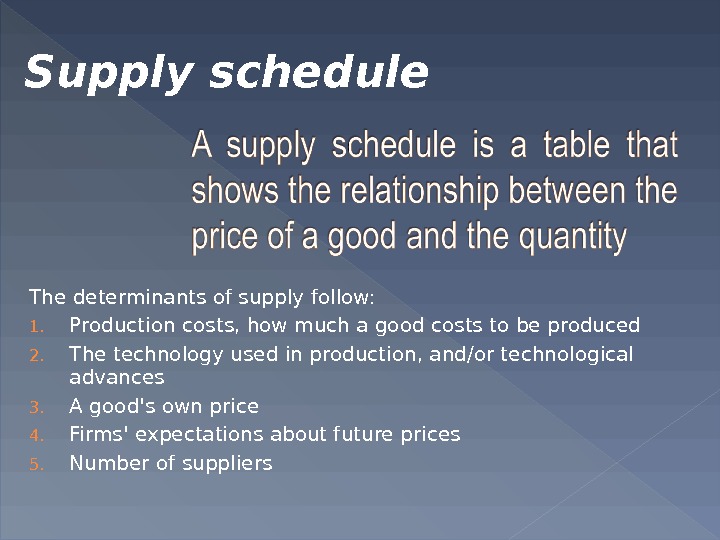 Supply schedule

A supply schedule is a table that shows the relationship between the price of a good and the quantity

The determinants of supply follow:
1. Production costs, how much a good costs to be produced
2. The technology used in production, and/or technological advances
3. A good's own price
4. Firms' expectations about future prices
5. Number of suppliers